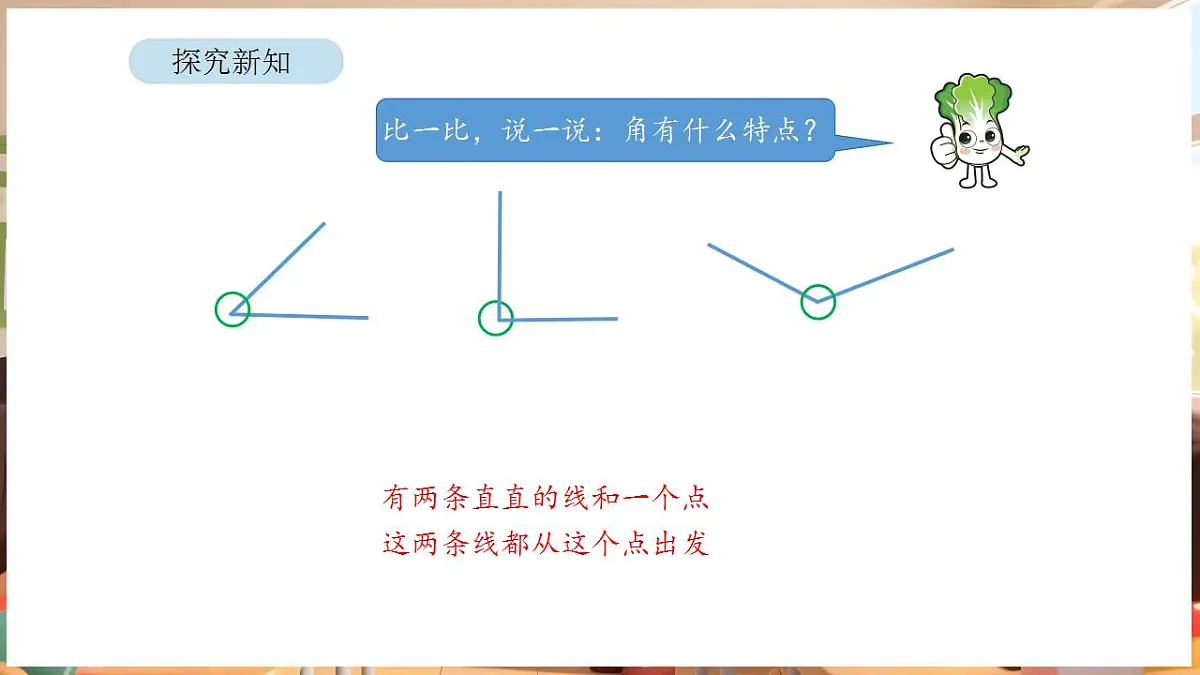 探究新知

比一比，说一说：角有什么特点？

有两条直直的线和一个点
这两条线都从这个点出发